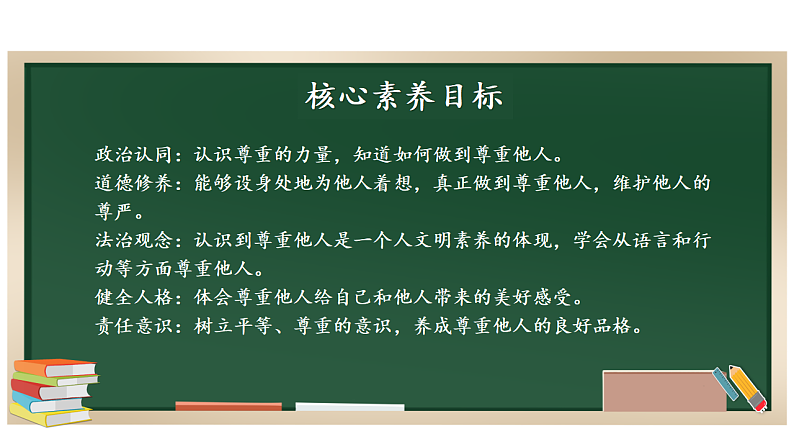 核心素养目标

政治认同：认识尊重的力量，知道如何做到尊重他人。
道德修养：能够设身处地为他人着想，真正做到尊重他人，维护他人的尊严。
法治观念：认识到尊重他人是一个人文明素养的体现，学会从语言和行动等方面尊重他人。
健全人格：体会尊重他人给自己和他人带来的美好感受。
责任意识：树立平等、尊重的意识，养成尊重他人的良好品格。